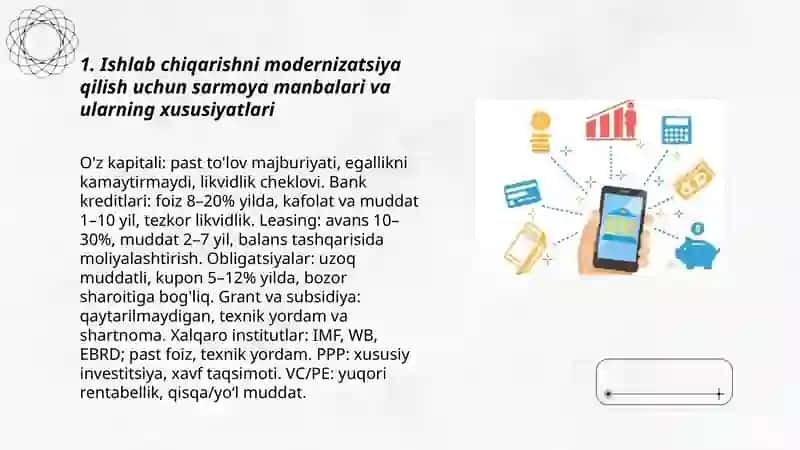 1. Ishlab chiqarishni modernizatsiya qilish uchun sarmoya manbalari va ularning xususiyatlari

O'z kapitali: past to'lov majburiyati, egallikni kamaytirmaydi, likvidlik cheklovi. Bank kreditlari: foiz 8–20% yilda, kafolat va muddat 1–10 yil, tezkor likvidlik. Leasing: avans 10–30%, muddat 2–7 yil, balans tashqarisida moliyalashtirish. Obligatsiyalar: uzoq muddatli, kupon 5–12% yilda, bozor sharoitiga bog'liq. Grant va subsidiya: qaytarilmaydigan, texnik yordam va shartnoma. Xalqaro institutlar: IMF, WB, EBRD; past foiz, texnik yordam. PPP: xususiy investitsiya, xavf taqsimoti. VC/PE: yuqori rentabellik, qisqa/yo'l muddat.